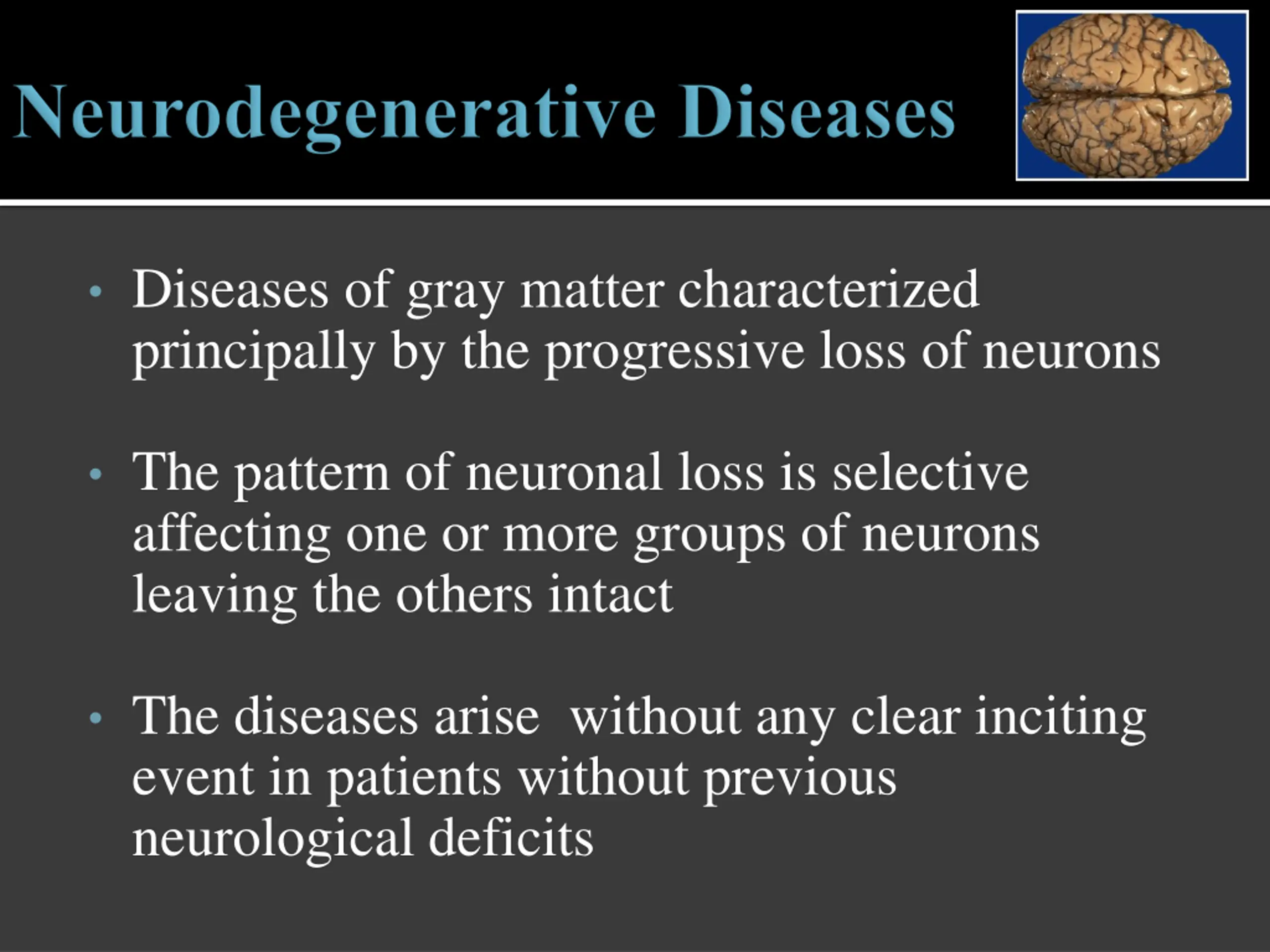 Neurodegenerative Diseases

• Diseases of gray matter characterized principally by the progressive loss of neurons

• The pattern of neuronal loss is selective affecting one or more groups of neurons leaving the others intact

• The diseases arise  without any clear inciting event in patients without previous neurological deficits